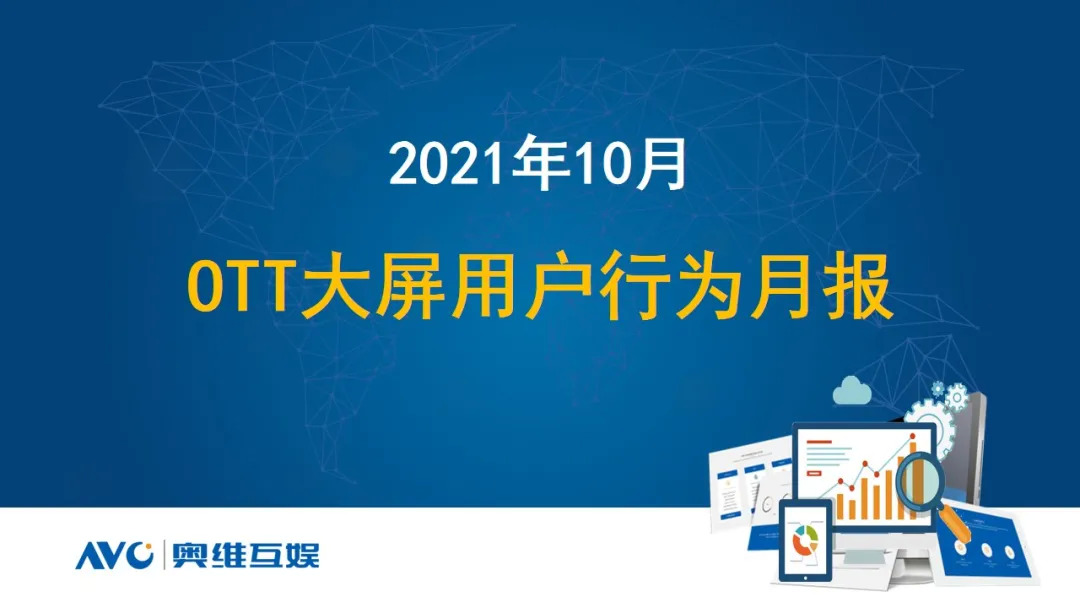 2021年10月

OTT大屏用户行为月报

AVC | 奥维互娱